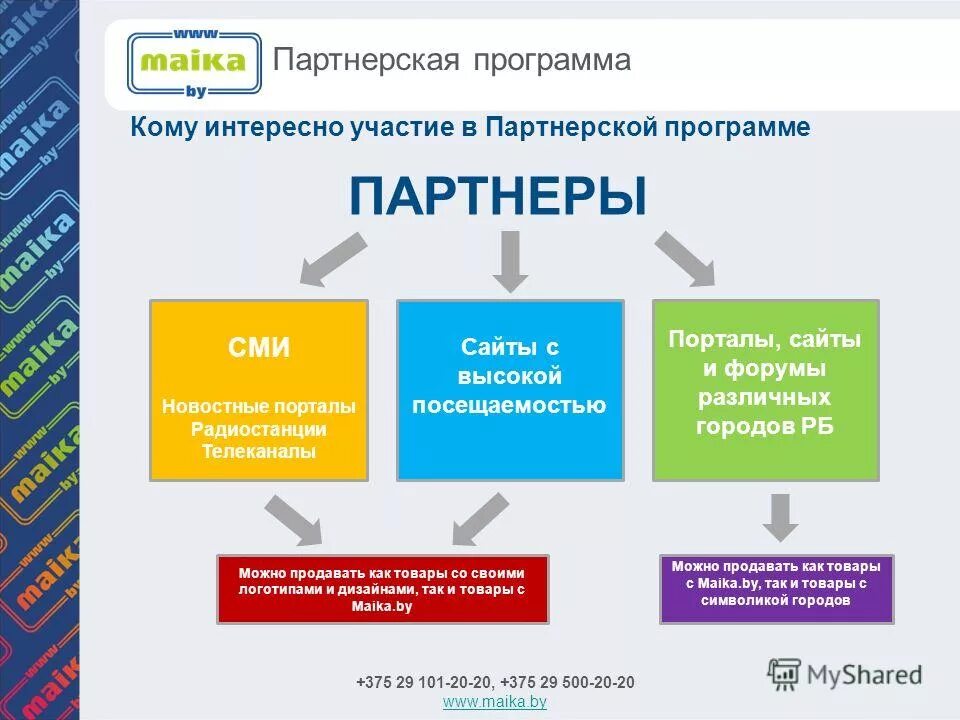 www maika by

Партнерская программа

Кому интересно участие в Партнерской программе

ПАРТНЕРЫ

СМИ

Новостные порталы
Радиостанции
Телеканалы

Сайты с высокой посещаемостью

Порталы, сайты и форумы различных городов РБ

Можно продавать как товары со своими логотипами и дизайнами, так и товары с Maika.by

Можно продавать как товары с Maika.by, так и товары с символикой городов

+375 29 101-20-20, +375 29 500-20-20
www.maika.by

MyShared